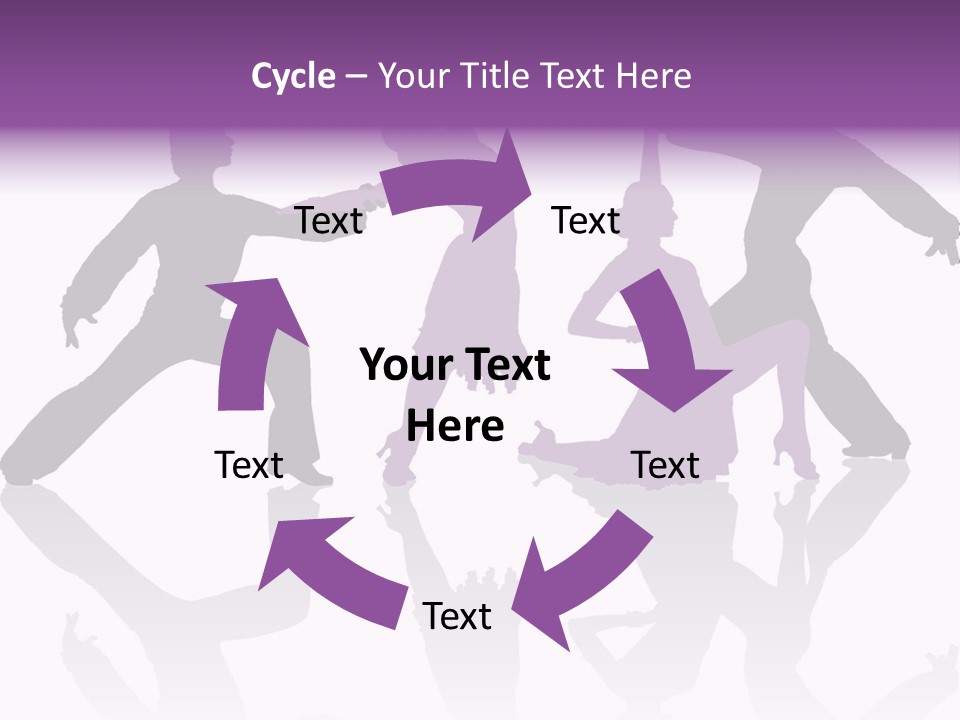 Cycle – Your Title Text Here

Text

Text

Your Text Here

Text

Text

Text